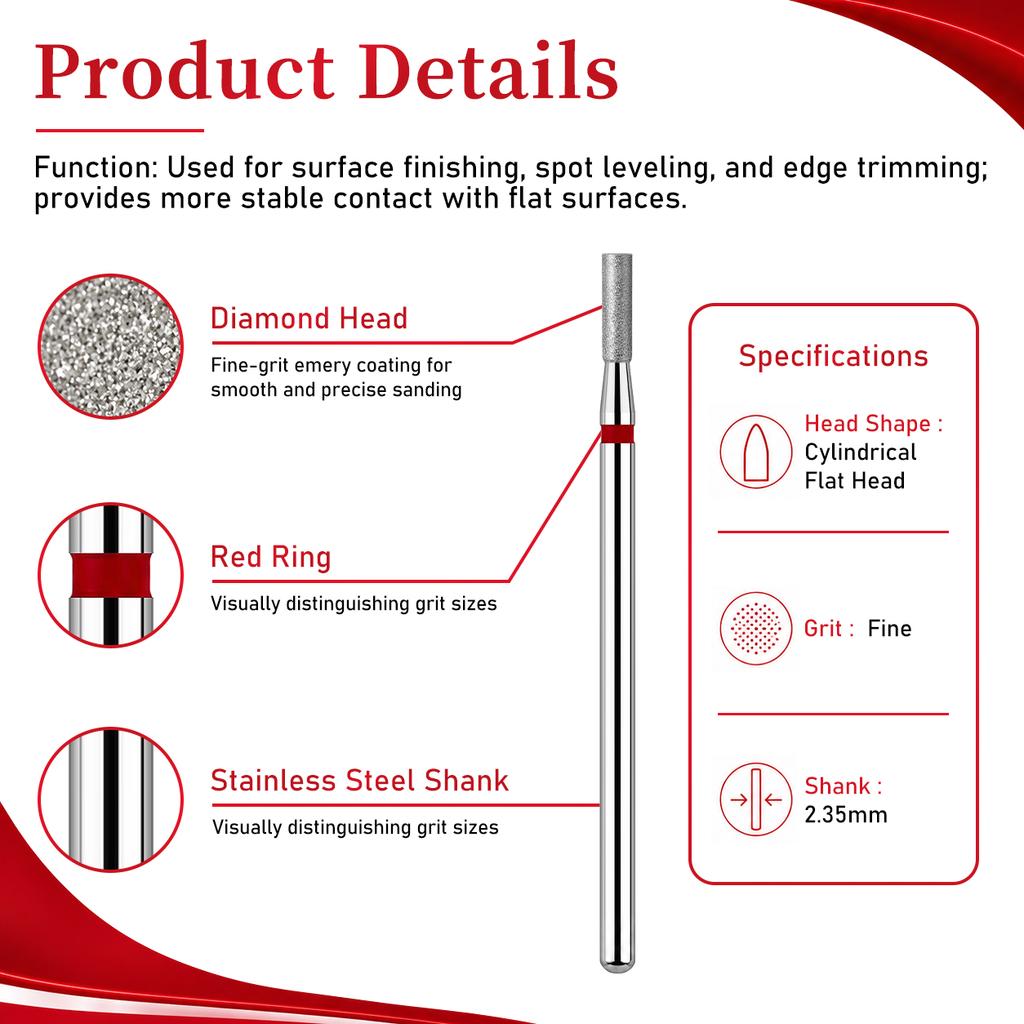 Product Details

Function: Used for surface finishing, spot leveling, and edge trimming; provides more stable contact with flat surfaces.

Diamond Head

Fine-grit emery coating for smooth and precise sanding

Red Ring

Visually distinguishing grit sizes

Stainless Steel Shank

Visually distinguishing grit sizes

Specifications

Head Shape : Cylindrical Flat Head

Grit : Fine

Shank : 2.35mm